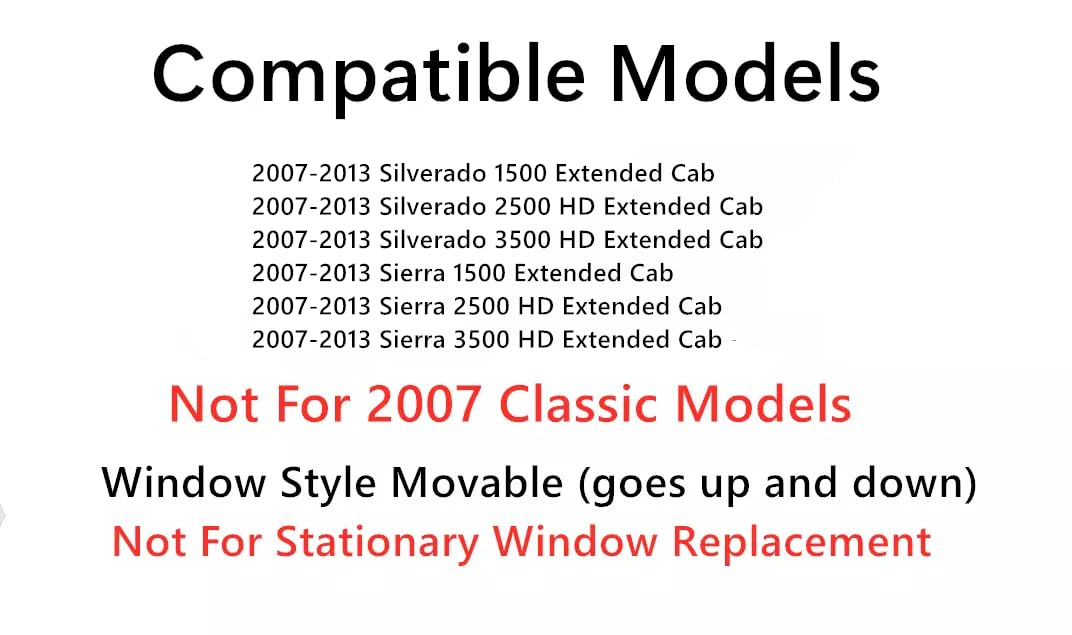 Compatible Models

2007-2013 Silverado 1500 Extended Cab
2007-2013 Silverado 2500 HD Extended Cab
2007-2013 Silverado 3500 HD Extended Cab
2007-2013 Sierra 1500 Extended Cab
2007-2013 Sierra 2500 HD Extended Cab
2007-2013 Sierra 3500 HD Extended Cab

Not For 2007 Classic Models

Window Style Movable (goes up and down)
Not For Stationary Window Replacement